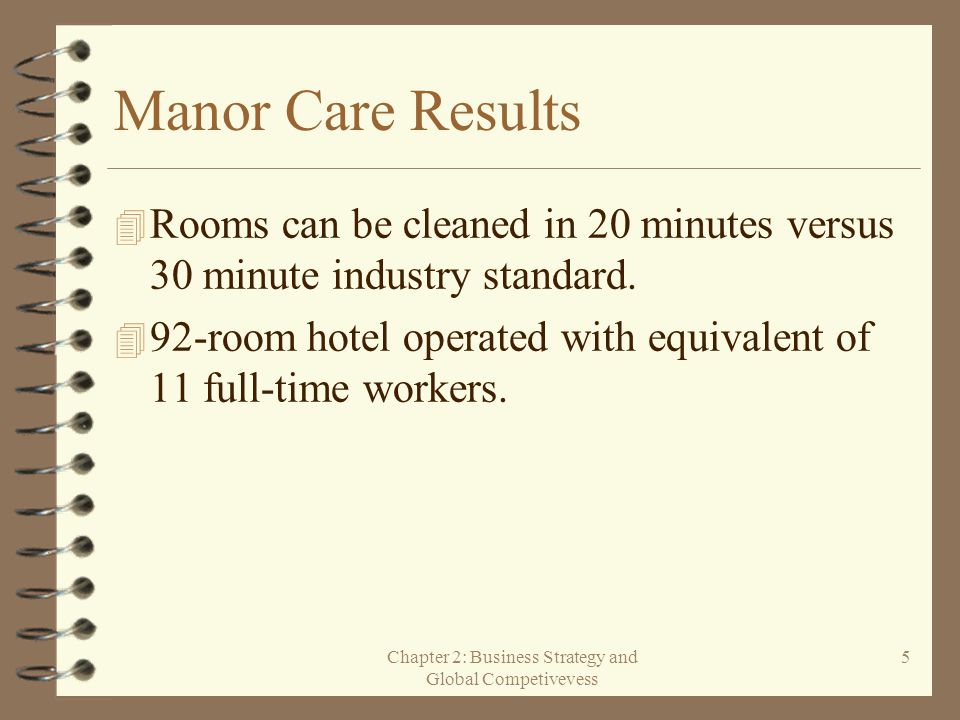 Manor Care Results

Rooms can be cleaned in 20 minutes versus 30 minute industry standard.

92-room hotel operated with equivalent of 11 full-time workers.

Chapter 2: Business Strategy and Global Competivevess

5